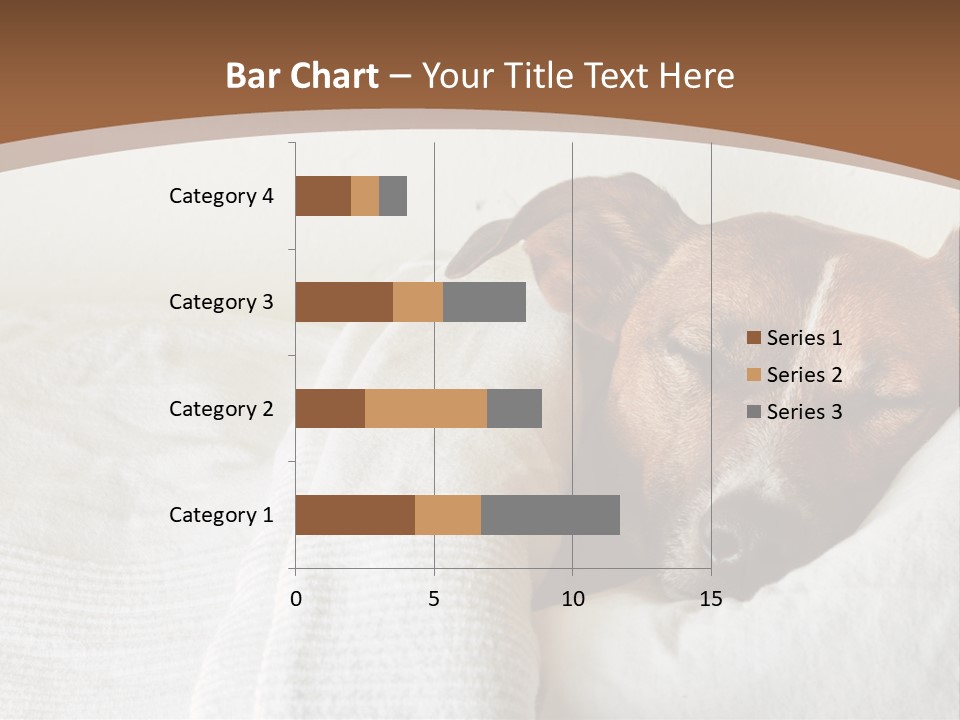 Bar Chart – Your Title Text Here

Category 4
Category 3
Category 2
Category 1

0
5
10
15

Series 1
Series 2
Series 3